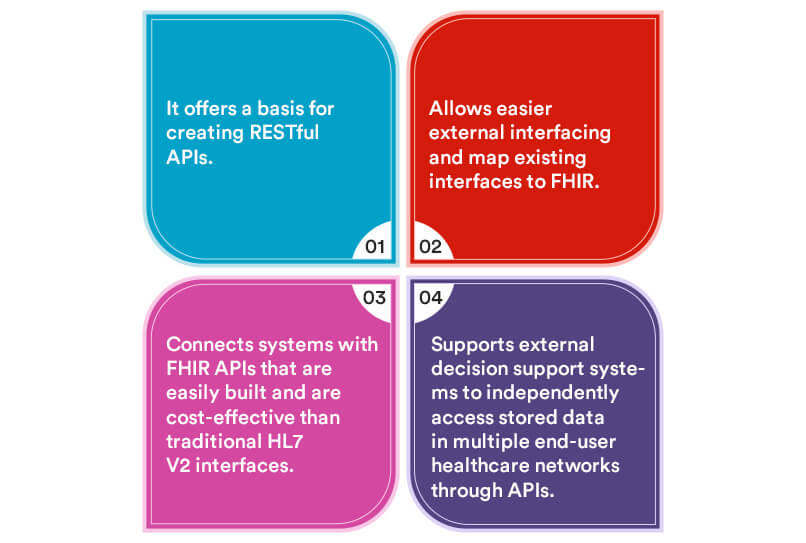 It offers a basis for creating RESTful APIs.

01

Allows easier external interfacing and map existing interfaces to FHIR.

02

03

Connects systems with FHIR APIs that are easily built and are cost-effective than traditional HL7 V2 interfaces.

04

Supports external decision support systems to independently access stored data in multiple end-user healthcare networks through APIs.